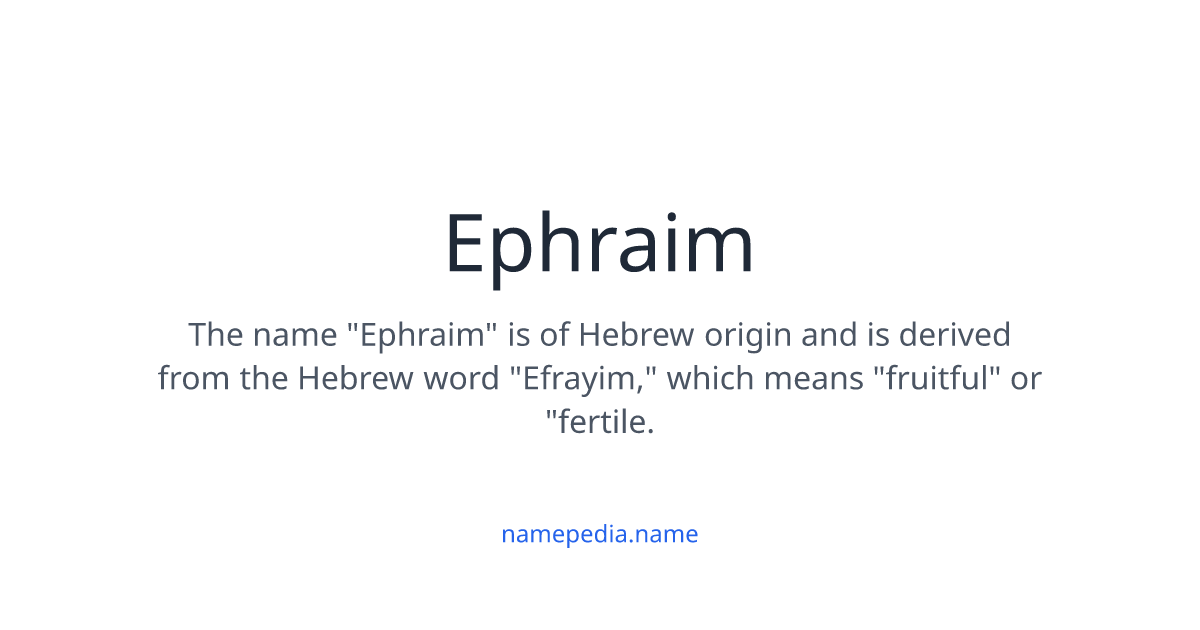 Ephraim

The name "Ephraim" is of Hebrew origin and is derived from the Hebrew word "Efrayim," which means "fruitful" or "fertile.

namepedia.name